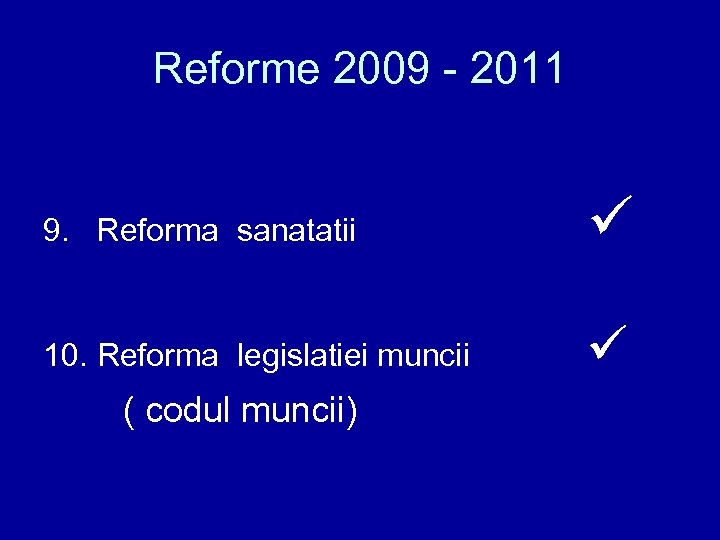 Reforme 2009 - 2011

9. Reforma sanatatii ✓

10. Reforma legislatiei muncii ✓
( codul muncii)